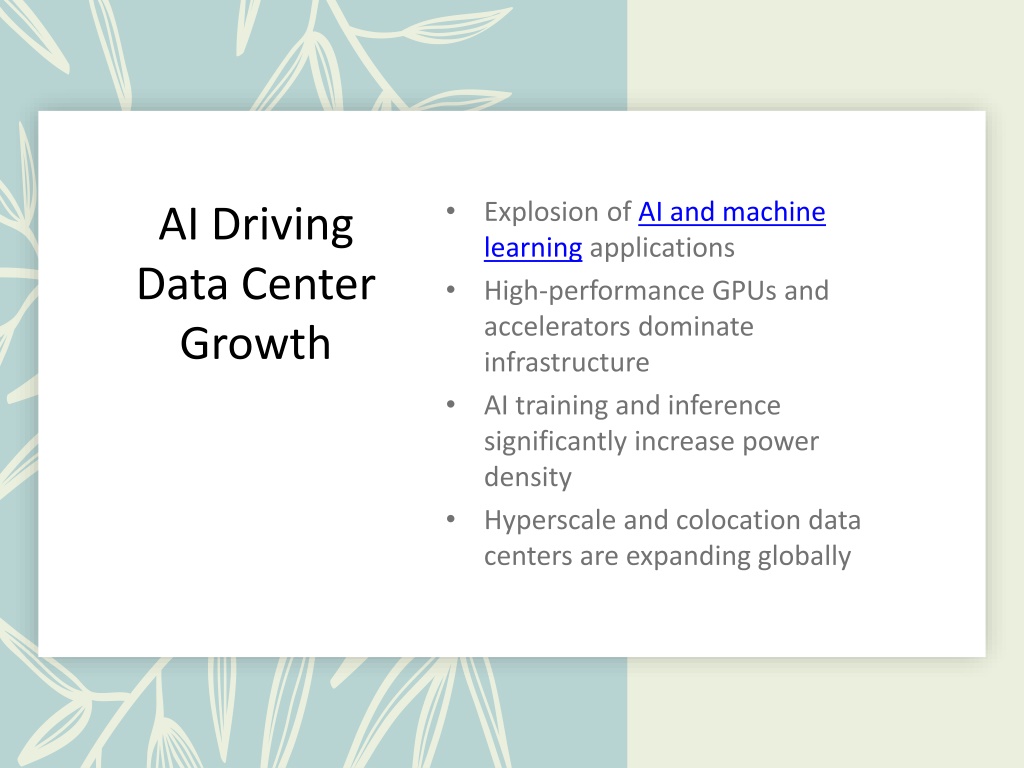 AI Driving Data Center Growth

• Explosion of AI and machine learning applications
• High-performance GPUs and accelerators dominate infrastructure
• AI training and inference significantly increase power density
• Hyperscale and colocation data centers are expanding globally